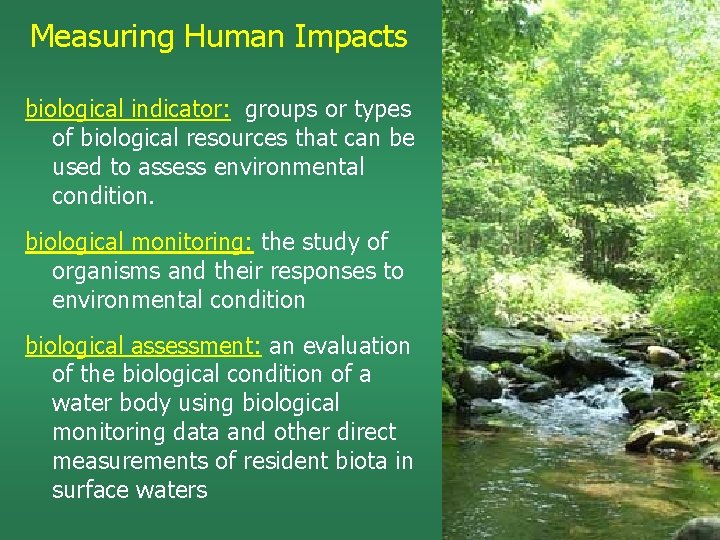 Measuring Human Impacts

biological indicator: groups or types of biological resources that can be used to assess environmental condition.

biological monitoring: the study of organisms and their responses to environmental condition

biological assessment: an evaluation of the biological condition of a water body using biological monitoring data and other direct measurements of resident biota in surface waters